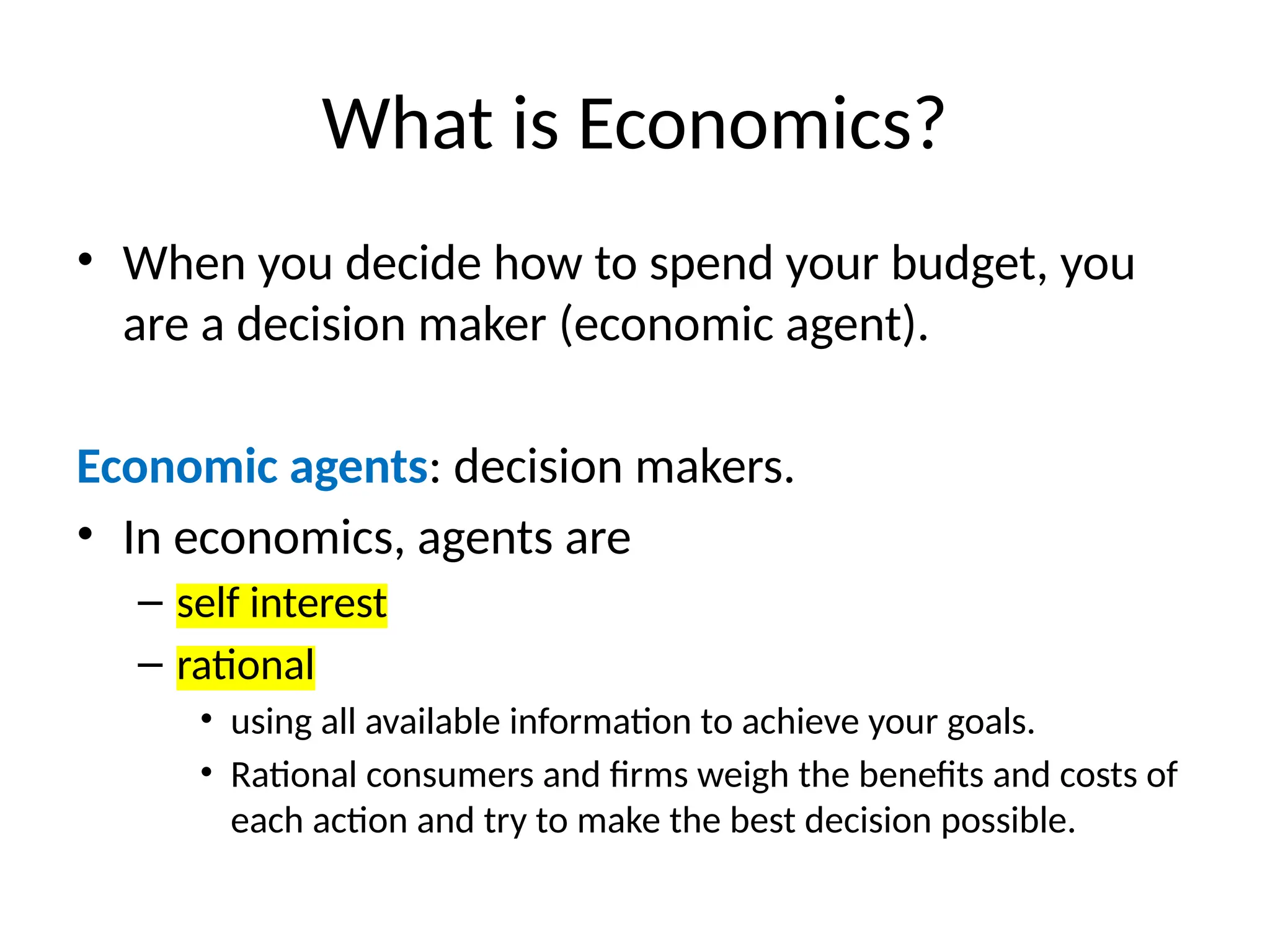 What is Economics?

• When you decide how to spend your budget, you are a decision maker (economic agent).

Economic agents: decision makers.

• In economics, agents are
– self interest
– rational
• using all available information to achieve your goals.
• Rational consumers and firms weigh the benefits and costs of each action and try to make the best decision possible.